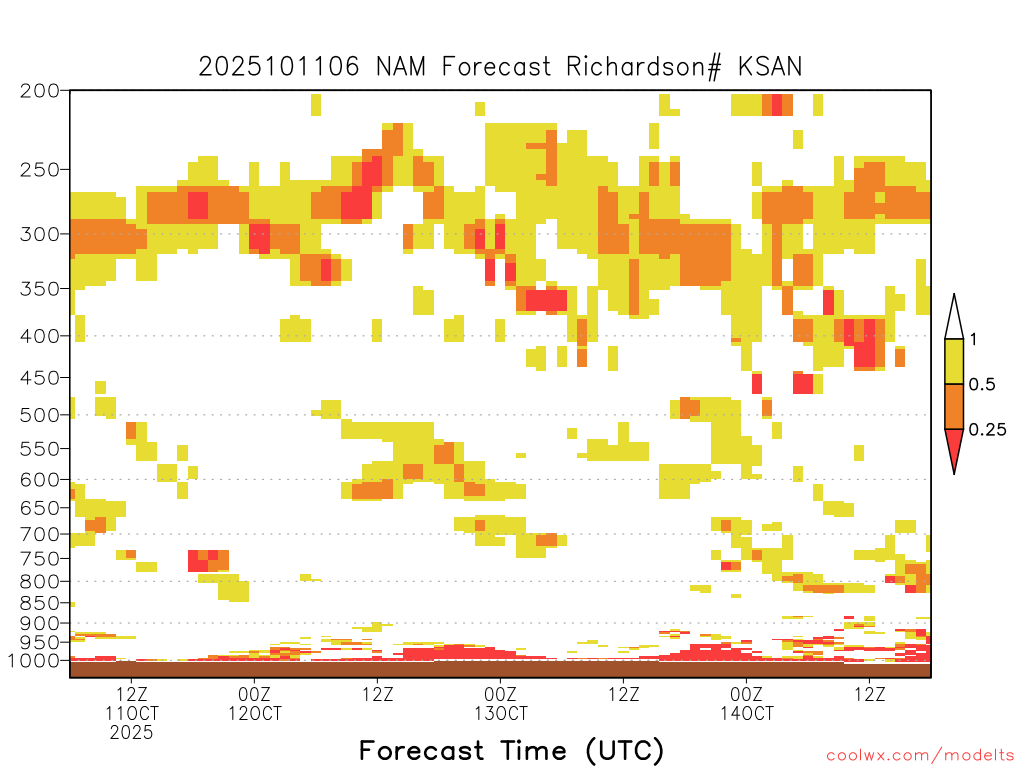 2025101106 NAM Forecast Richardson# KSAN

200
250
300
350
400
450
500
550
600
650
700
750
800
850
900
950
1000

1
0.5
0.25

12Z
11OCT
2025

00Z
12OCT

12Z

00Z
13OCT

12Z

00Z
14OCT

12Z

Forecast Time (UTC)

coolwx.com/modelts